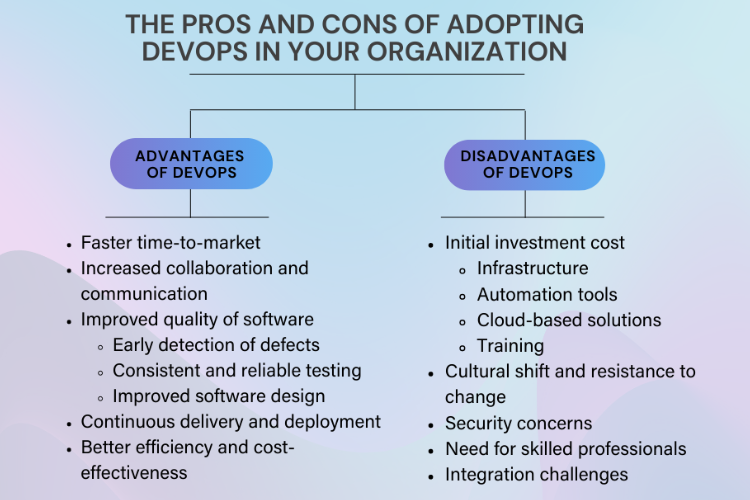 THE PROS AND CONS OF ADOPTING DEVOPS IN YOUR ORGANIZATION

ADVANTAGES OF DEVOPS

- Faster time-to-market
- Increased collaboration and communication
- Improved quality of software
  - Early detection of defects
  - Consistent and reliable testing
  - Improved software design
- Continuous delivery and deployment
- Better efficiency and cost-effectiveness

DISADVANTAGES OF DEVOPS

- Initial investment cost
  - Infrastructure
  - Automation tools
  - Cloud-based solutions
  - Training
- Cultural shift and resistance to change
- Security concerns
- Need for skilled professionals
- Integration challenges